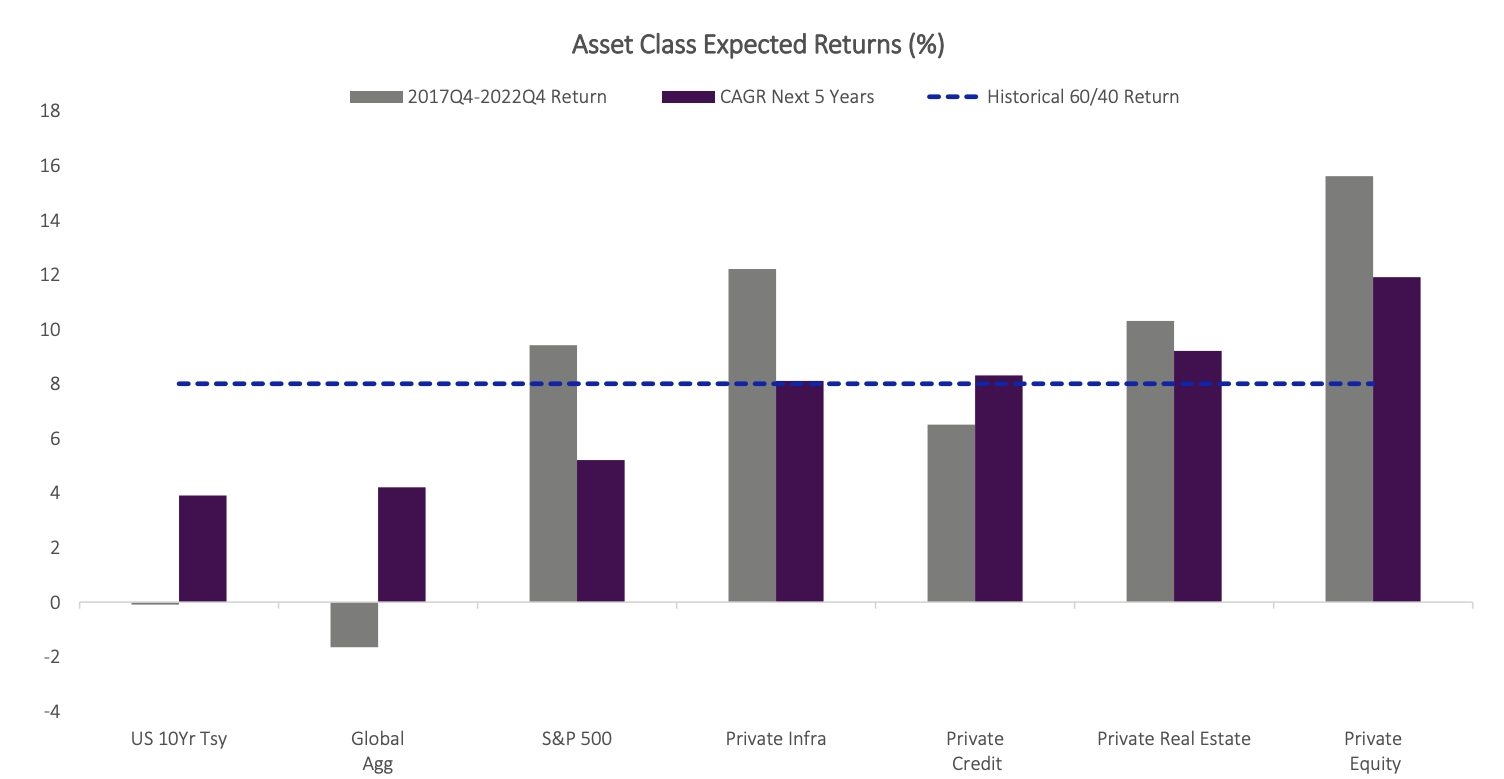 Asset Class Expected Returns (%)

2017Q4-2022Q4 Return
CAGR Next 5 Years
Historical 60/40 Return

18
16
14
12
10
8
6
4
2
0
-2
-4

US 10Yr Tsy
Global Agg
S&P 500
Private Infra
Private Credit
Private Real Estate
Private Equity